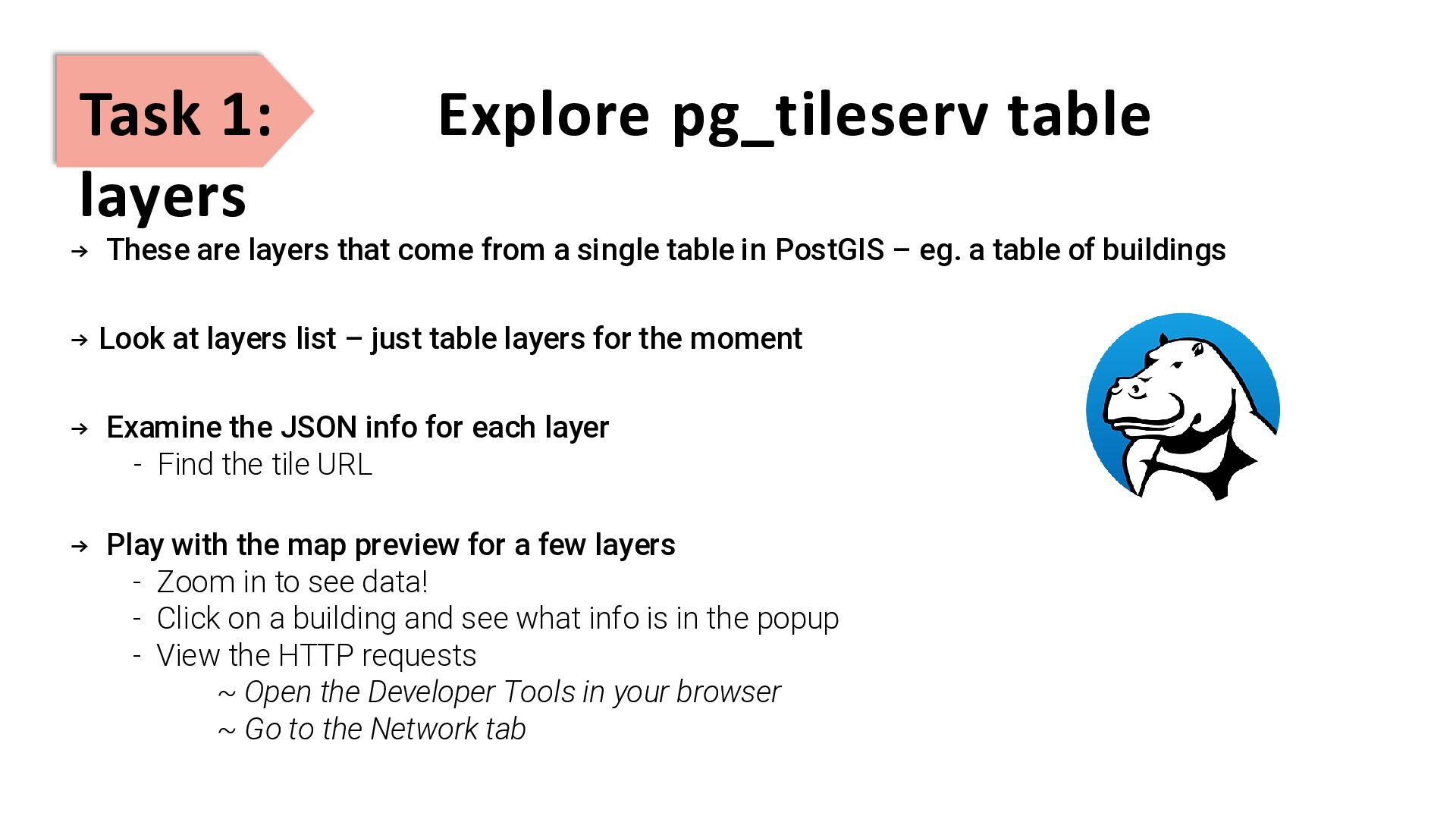 Task 1: Explore pg_tileserv table layers

→ These are layers that come from a single table in PostGIS – eg. a table of buildings

→ Look at layers list – just table layers for the moment

→ Examine the JSON info for each layer
- Find the tile URL

→ Play with the map preview for a few layers
- Zoom in to see data!
- Click on a building and see what info is in the popup
- View the HTTP requests
~ Open the Developer Tools in your browser
~ Go to the Network tab